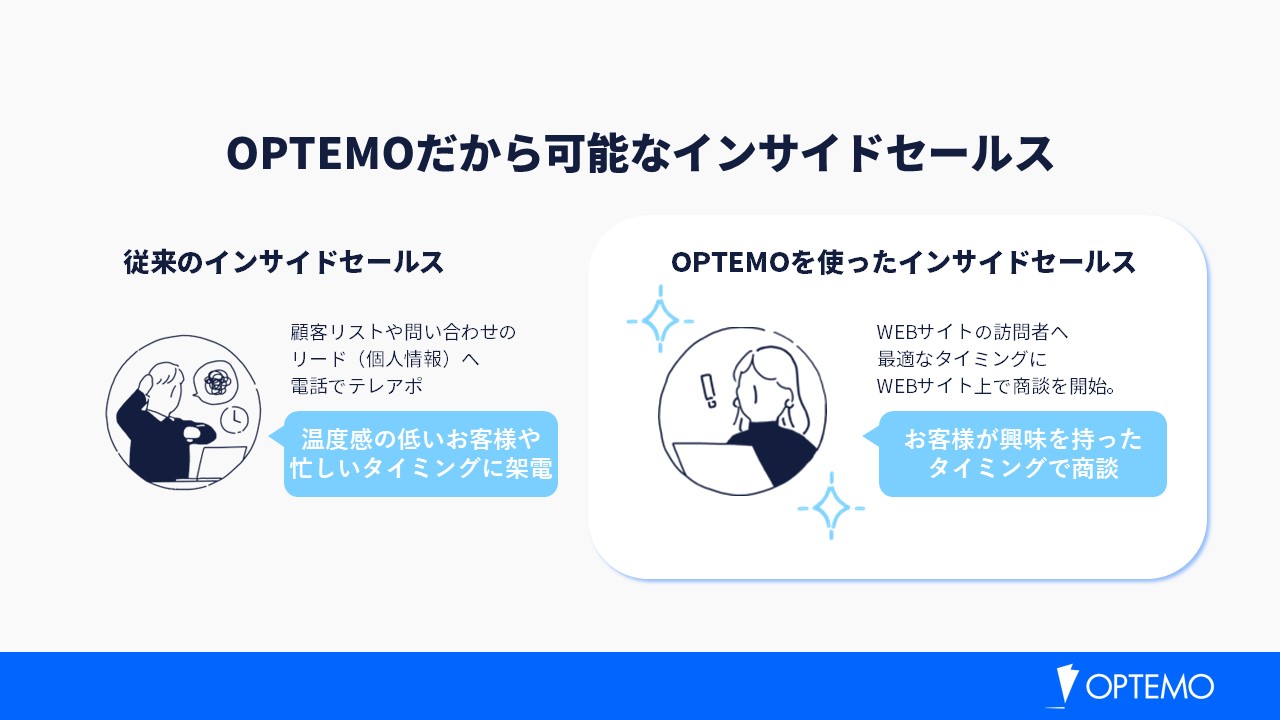 OPTEMOだから可能なインサイドセールス

従来のインサイドセールス

顧客リストや問い合わせのリード（個人情報）へ電話でテレアポ

温度感の低いお客様や忙しいタイミングに架電

OPTEMOを使ったインサイドセールス

WEBサイトの訪問者へ最適なタイミングにWEBサイト上で商談を開始。

お客様が興味を持ったタイミングで商談

OPTEMO